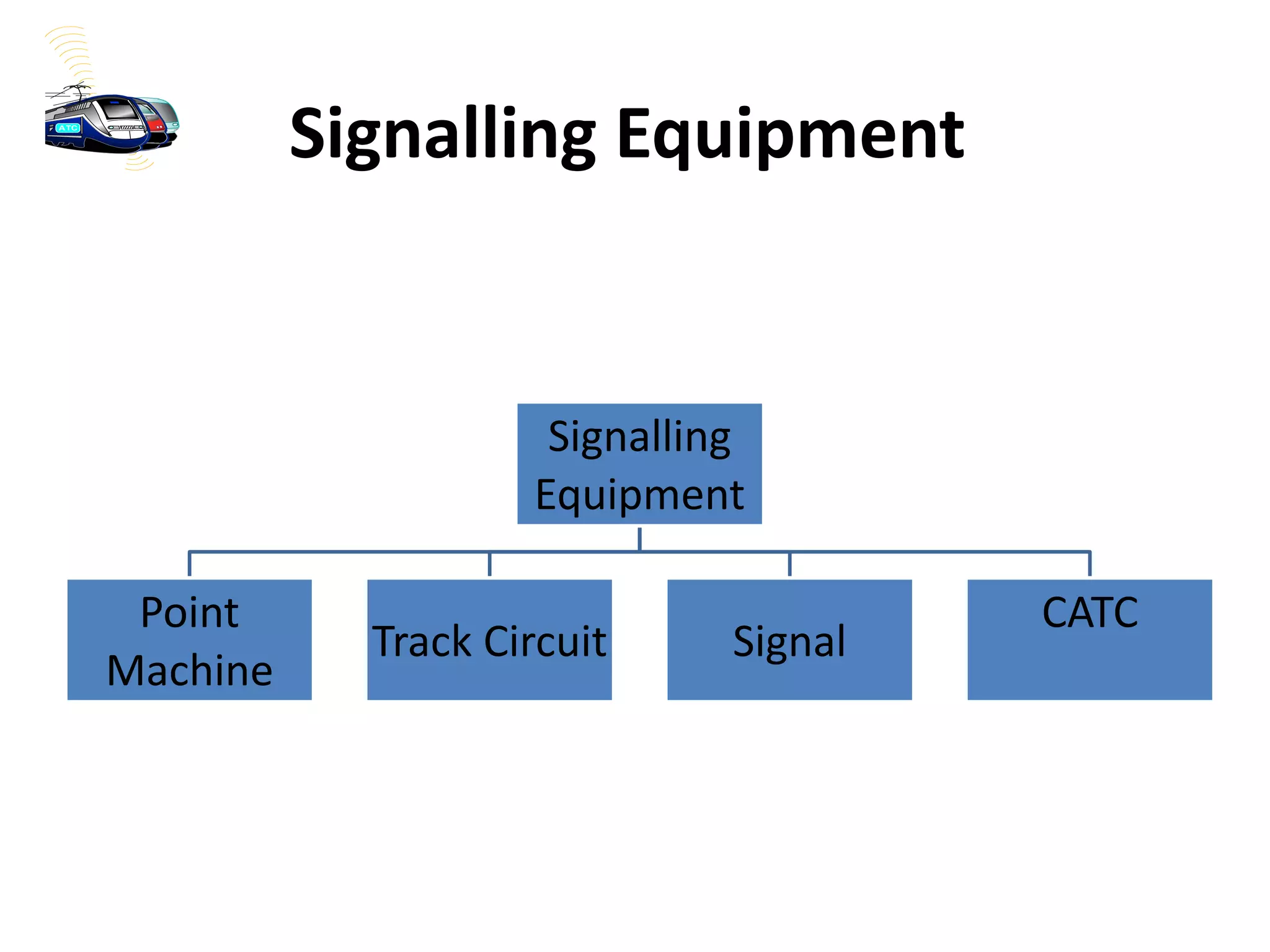 ATC

Signalling Equipment

Signalling Equipment

Point Machine

Track Circuit

Signal

CATC